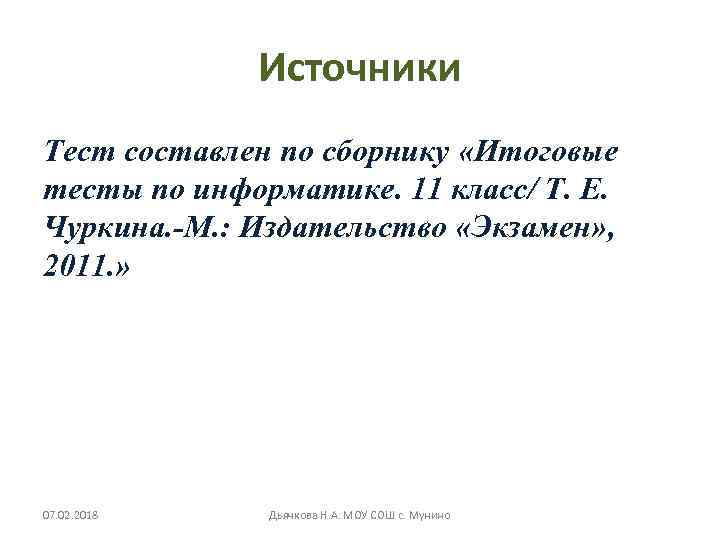 Источники

Тест составлен по сборнику «Итоговые тесты по информатике. 11 класс/ Т. Е. Чуркина.-М.: Издательство «Экзамен», 2011.»

07.02.2018

Дьячкова Н.А. МОУ СОШ с. Мунино